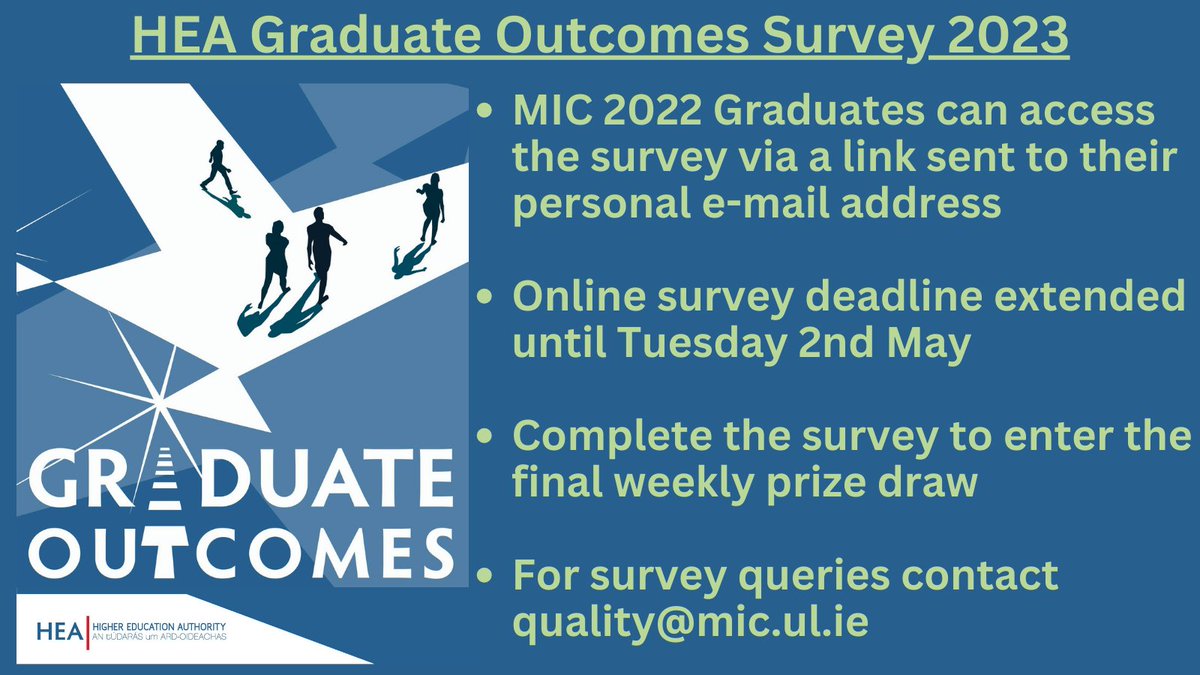 HEA Graduate Outcomes Survey 2023

GRADUATE OUTCOMES

HEA HIGHER EDUCATION AUTHORITY AN tÚDARÁS um ARD-OIDEACHAS

- MIC 2022 Graduates can access the survey via a link sent to their personal e-mail address

- Online survey deadline extended until Tuesday 2nd May

- Complete the survey to enter the final weekly prize draw

- For survey queries contact quality@mic.ul.ie